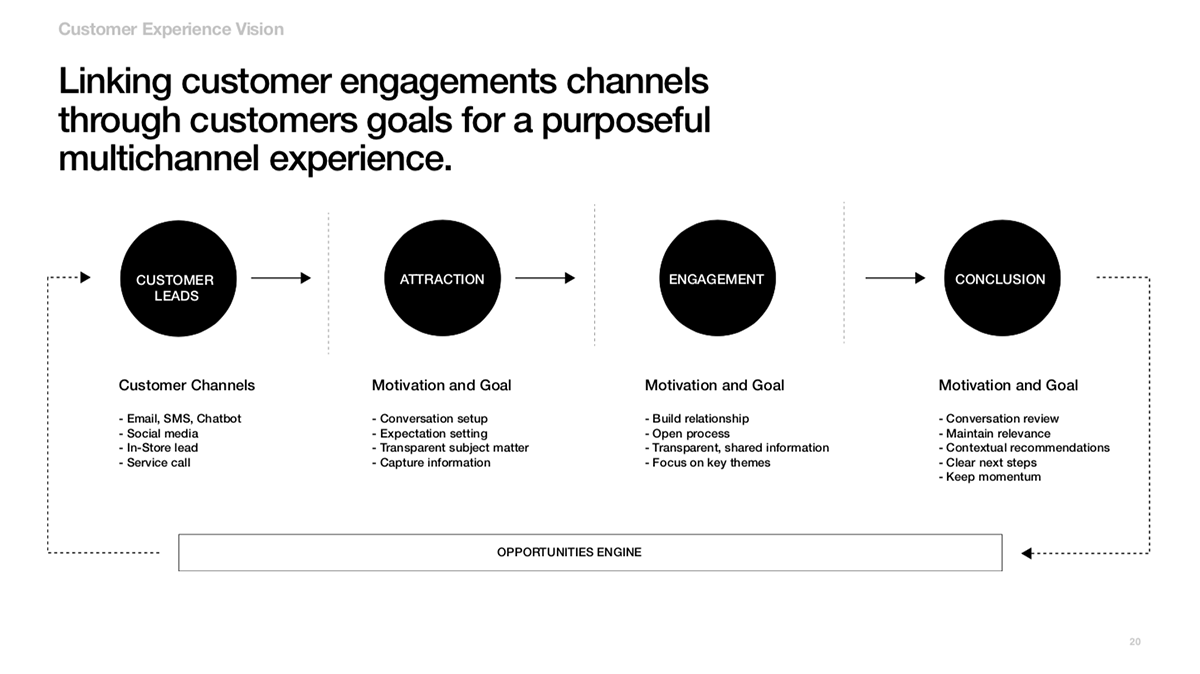 Customer Experience Vision

Linking customer engagements channels through customers goals for a purposeful multichannel experience.

CUSTOMER LEADS

ATTRACTION

ENGAGEMENT

CONCLUSION

Customer Channels

- Email, SMS, Chatbot
- Social media
- In-Store lead
- Service call

Motivation and Goal

- Conversation setup
- Expectation setting
- Transparent subject matter
- Capture information

Motivation and Goal

- Build relationship
- Open process
- Transparent, shared information
- Focus on key themes

Motivation and Goal

- Conversation review
- Maintain relevance
- Contextual recommendations
- Clear next steps
- Keep momentum

OPPORTUNITIES ENGINE

20